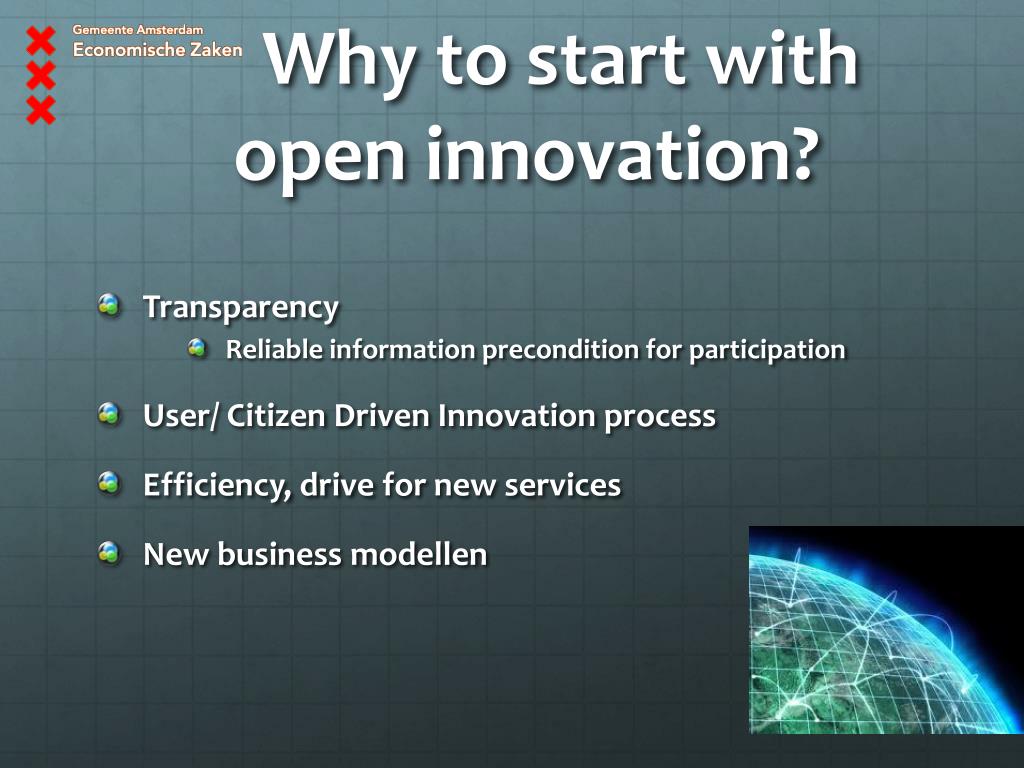 Gemeente Amsterdam
Economische Zaken

Why to start with open innovation?

Transparency

Reliable information precondition for participation

User/ Citizen Driven Innovation process

Efficiency, drive for new services

New business modellen